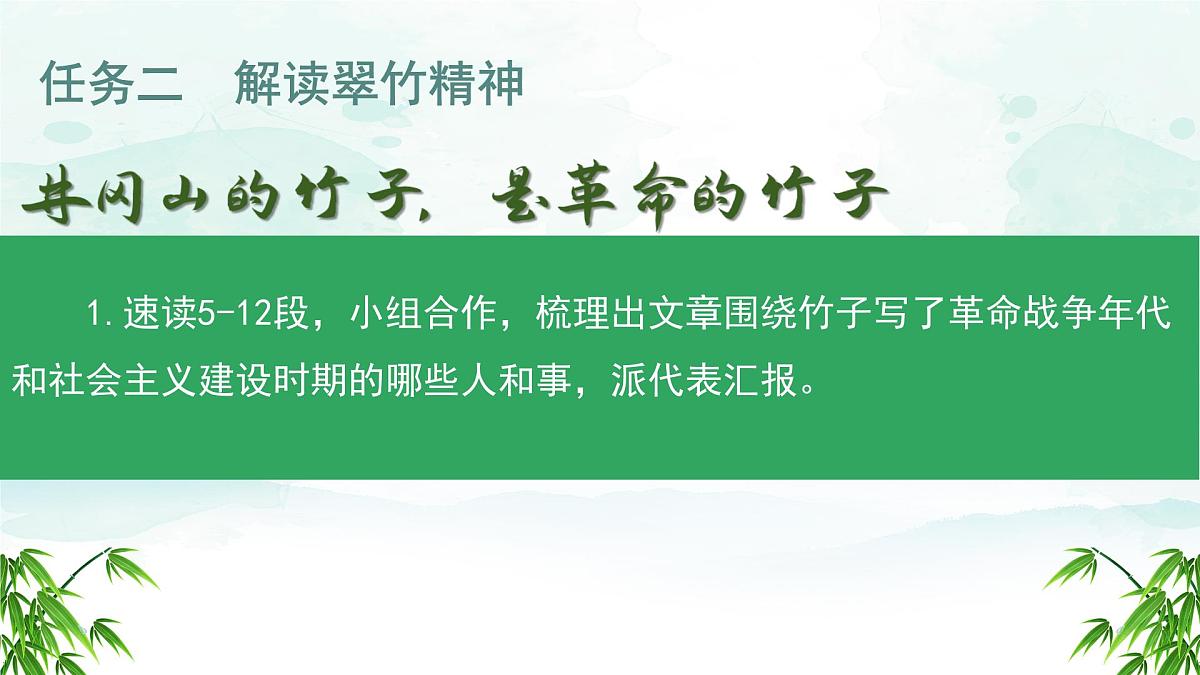 任务二　解读翠竹精神

井冈山的竹子，是革命的竹子

1.速读5-12段，小组合作，梳理出文章围绕竹子写了革命战争年代和社会主义建设时期的哪些人和事，派代表汇报。